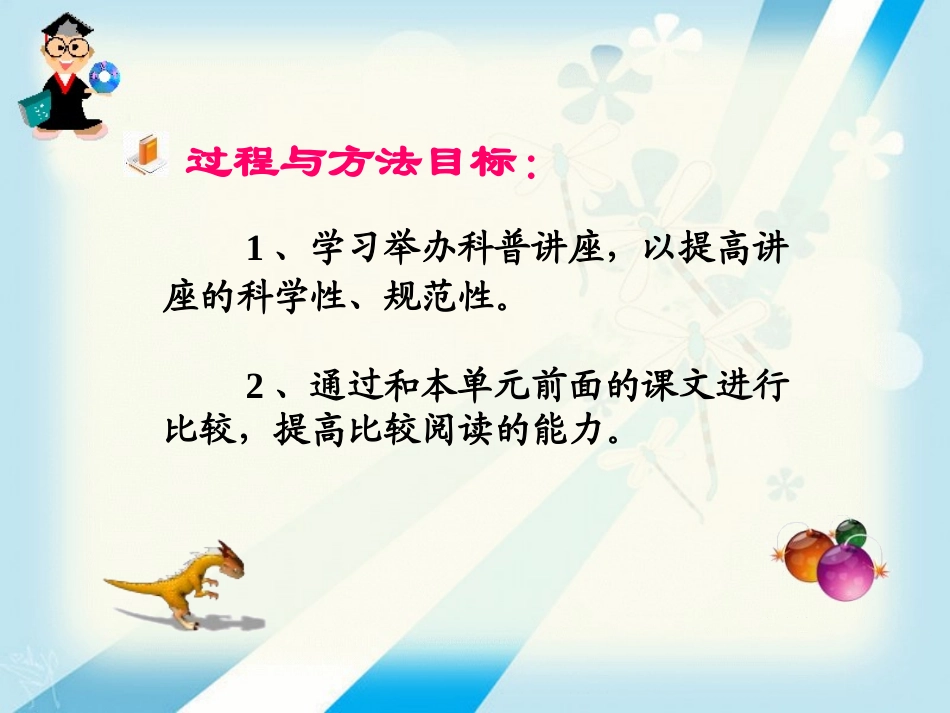 过程与方法目标：

1、学习举办科普讲座，以提高讲座的科学性、规范性。

2、通过和本单元前面的课文进行比较，提高比较阅读的能力。